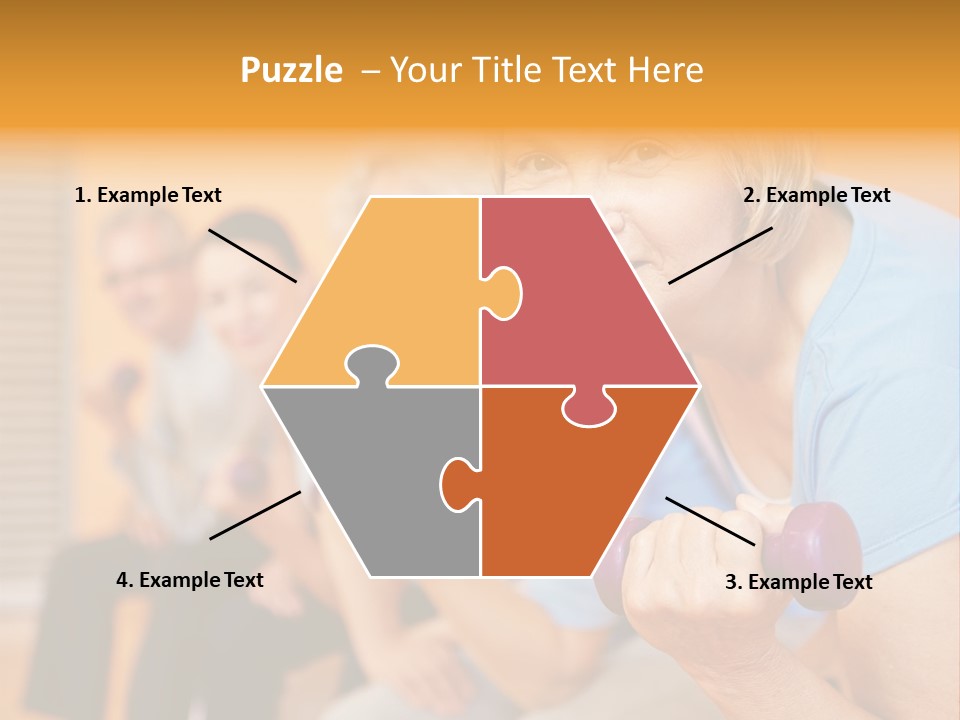 Puzzle – Your Title Text Here

1. Example Text

2. Example Text

4. Example Text

3. Example Text